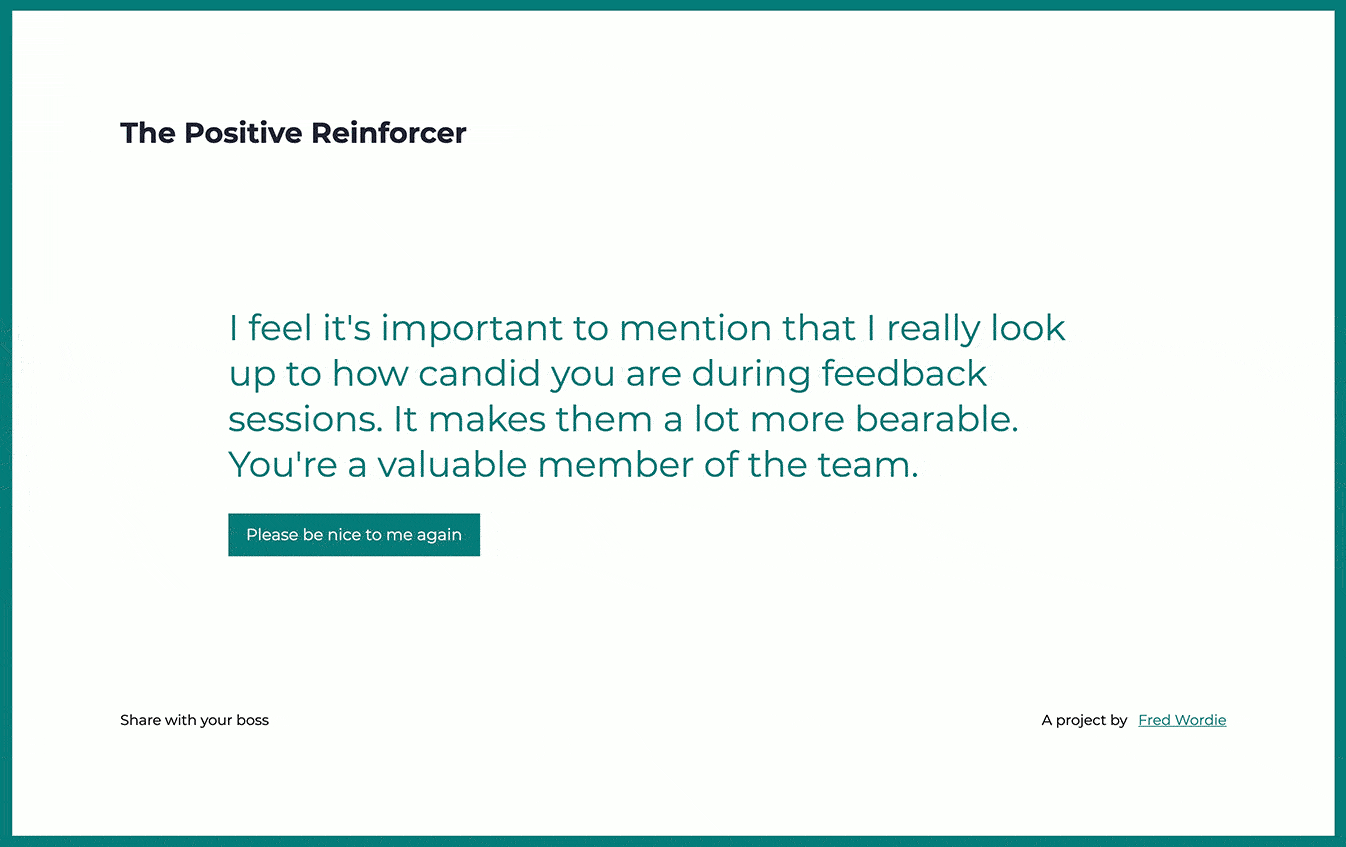 The Positive Reinforcer

I feel it's important to mention that I really look up to how candid you are during feedback sessions. It makes them a lot more bearable. You're a valuable member of the team.

Please be nice to me again

Share with your boss

A project by Fred Wordie